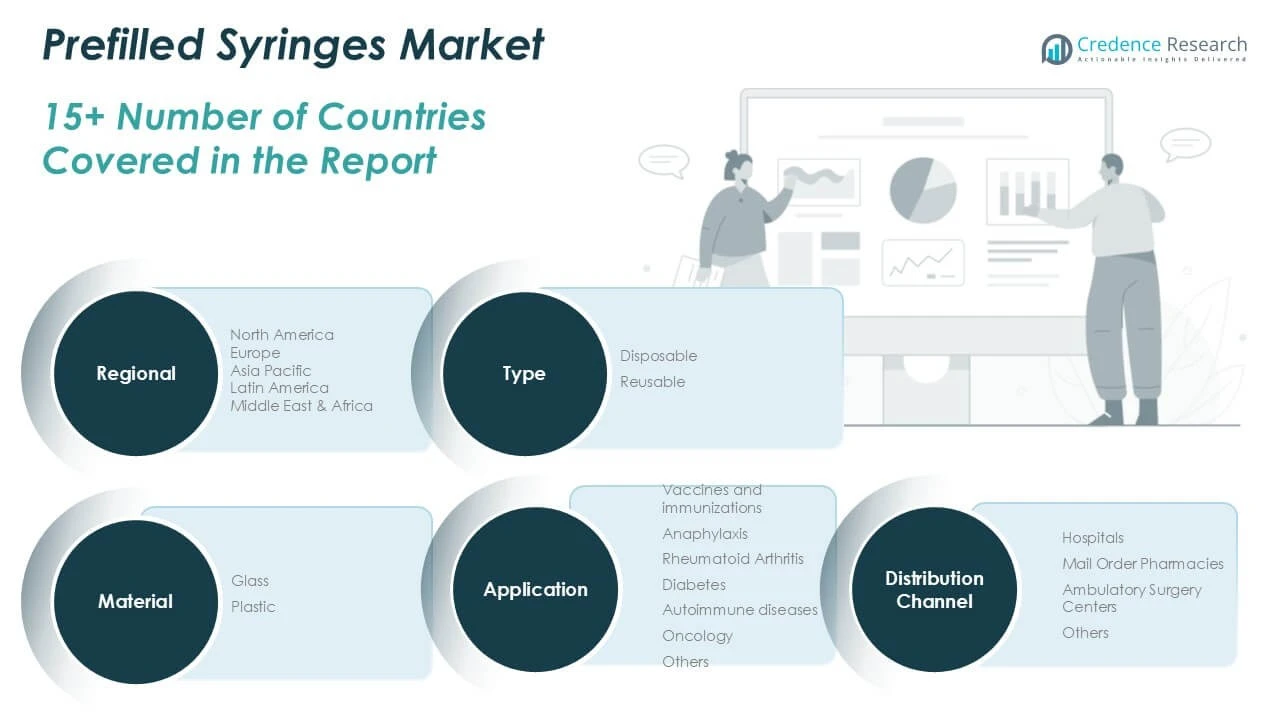 Prefilled Syringes Market

Credence Research
Actionable Insights Delivered

15+ Number of Countries Covered in the Report

Regional

North America
Europe
Asia Pacific
Latin America
Middle East & Africa

Type

Disposable
Reusable

Material

Glass
Plastic

Application

Vaccines and immunizations
Anaphylaxis
Rheumatoid Arthritis
Diabetes
Autoimmune diseases
Oncology
Others

Distribution Channel

Hospitals
Mail Order Pharmacies
Ambulatory Surgery Centers
Others